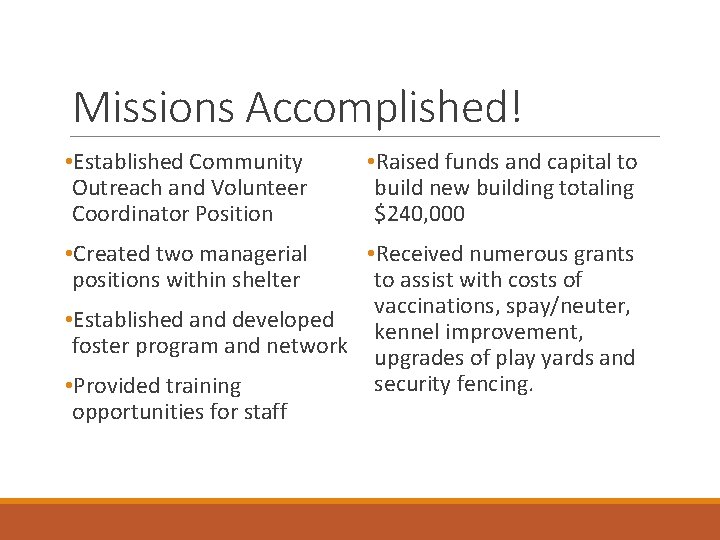 Missions Accomplished!

•Established Community Outreach and Volunteer Coordinator Position

•Created two managerial positions within shelter

•Established and developed foster program and network

•Provided training opportunities for staff

•Raised funds and capital to build new building totaling \$240,000

•Received numerous grants to assist with costs of vaccinations, spay/neuter, kennel improvement, upgrades of play yards and security fencing.